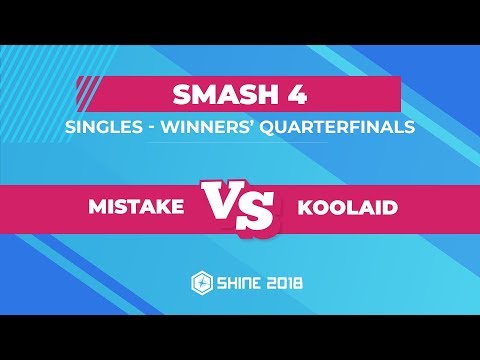 SMASH 4
SINGLES - WINNERS' QUARTERFINALS

MISTAKE VS KOOLAID

SHINE 2018